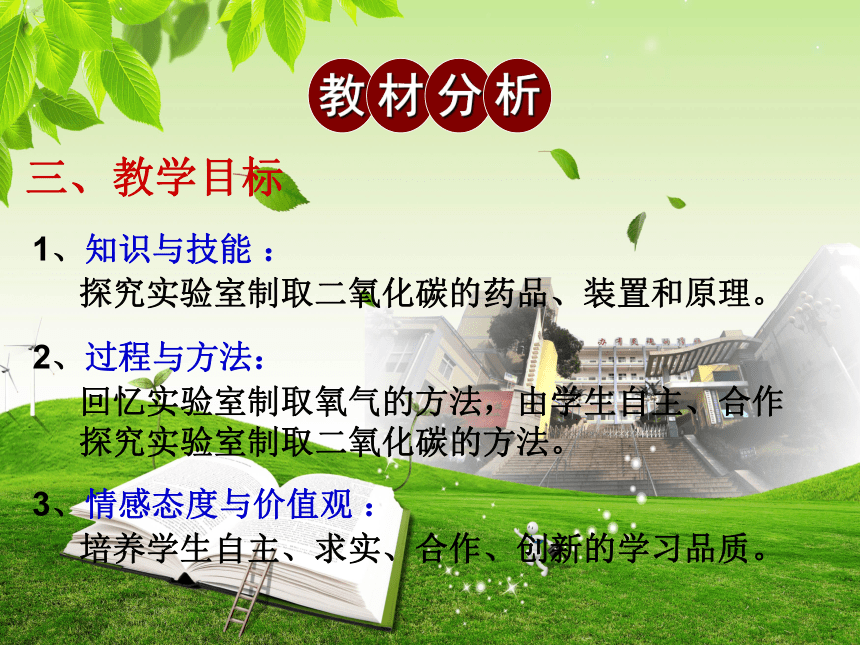 教材分析

三、教学目标

1、知识与技能：

探究实验室制取二氧化碳的药品、装置和原理。

2、过程与方法：

回忆实验室制取氧气的方法，由学生自主、合作探究实验室制取二氧化碳的方法。

3、情感态度与价值观：

培养学生自主、求实、合作、创新的学习品质。